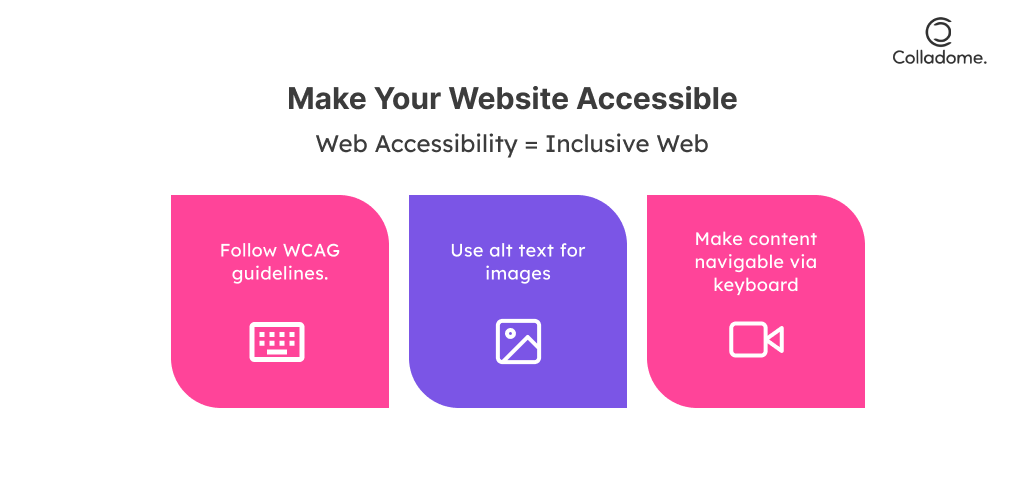 Colladome.

Make Your Website Accessible

Web Accessibility = Inclusive Web

Follow WCAG guidelines.

Use alt text for images

Make content navigable via keyboard